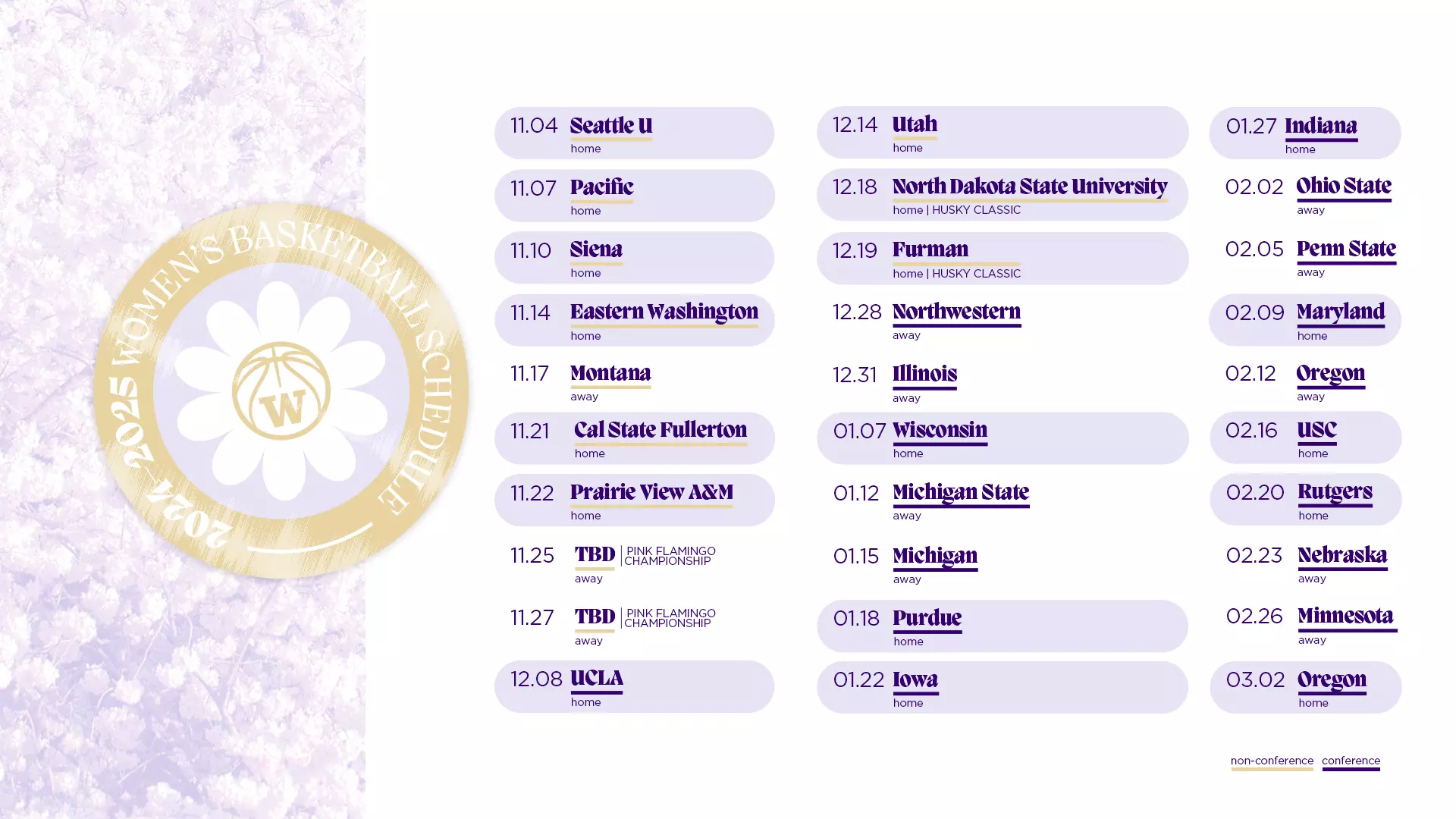 2024-2025 WOMEN'S BASKETBALL SCHEDULE

W

11.04 Seattle U
home

11.07 Pacific
home

11.10 Siena
home

11.14 Eastern Washington
home

11.17 Montana
away

11.21 Cal State Fullerton
home

11.22 Prairie View A&M
home

11.25 TBD | PINK FLAMINGO CHAMPIONSHIP
away

11.27 TBD | PINK FLAMINGO CHAMPIONSHIP
away

12.08 UCLA
home

12.14 Utah
home

12.18 North Dakota State University
home | HUSKY CLASSIC

12.19 Furman
home | HUSKY CLASSIC

12.28 Northwestern
away

12.31 Illinois
away

01.07 Wisconsin
home

01.12 Michigan State
away

01.15 Michigan
away

01.18 Purdue
home

01.22 Iowa
home

01.27 Indiana
home

02.02 Ohio State
away

02.05 Penn State
away

02.09 Maryland
home

02.12 Oregon
away

02.16 USC
home

02.20 Rutgers
home

02.23 Nebraska
away

02.26 Minnesota
away

03.02 Oregon
home

non-conference conference